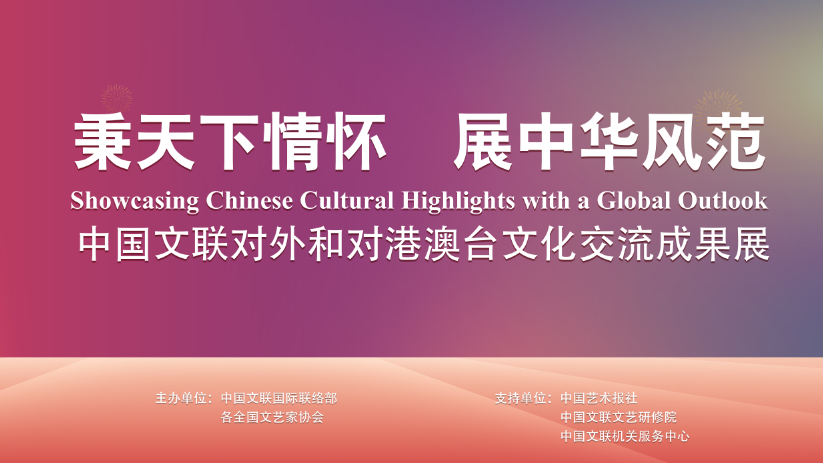 秉天下情怀　展中华风范

Showcasing Chinese Cultural Highlights with a Global Outlook

中国文联对外和对港澳台文化交流成果展

主办单位：中国文联国际联络部
各全国文艺家协会

支持单位：中国艺术报社
中国文联文艺研修院
中国文联机关服务中心